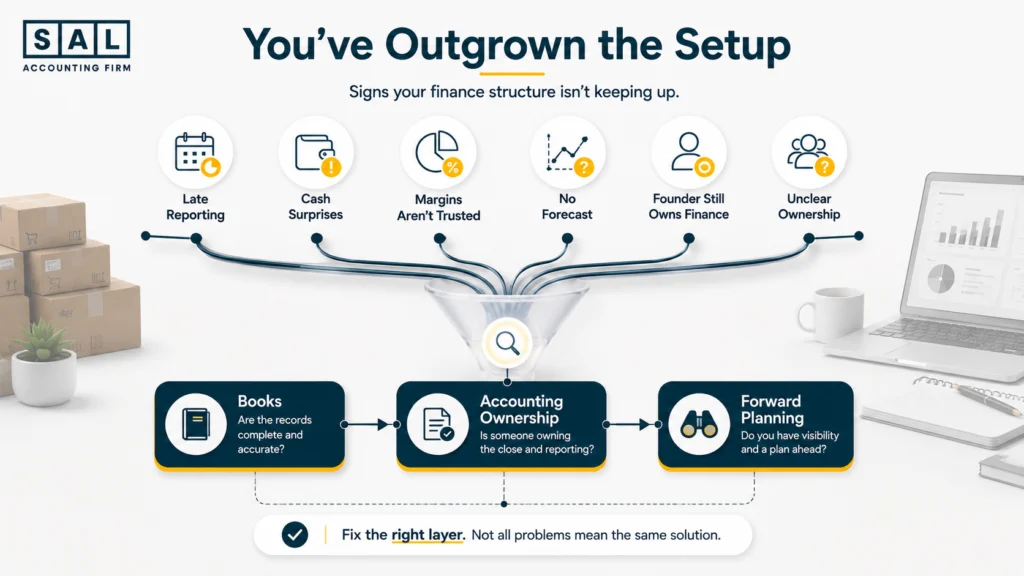 SAL
ACCOUNTING FIRM

You've Outgrown the Setup

Signs your finance structure isn't keeping up.

Late Reporting

Cash Surprises

Margins Aren't Trusted

No Forecast

Founder Still Owns Finance

Unclear Ownership

Books
Are the records complete and accurate?

Accounting Ownership
Is someone owning the close and reporting?

Forward Planning
Do you have visibility and a plan ahead?

Fix the right layer. Not all problems mean the same solution.